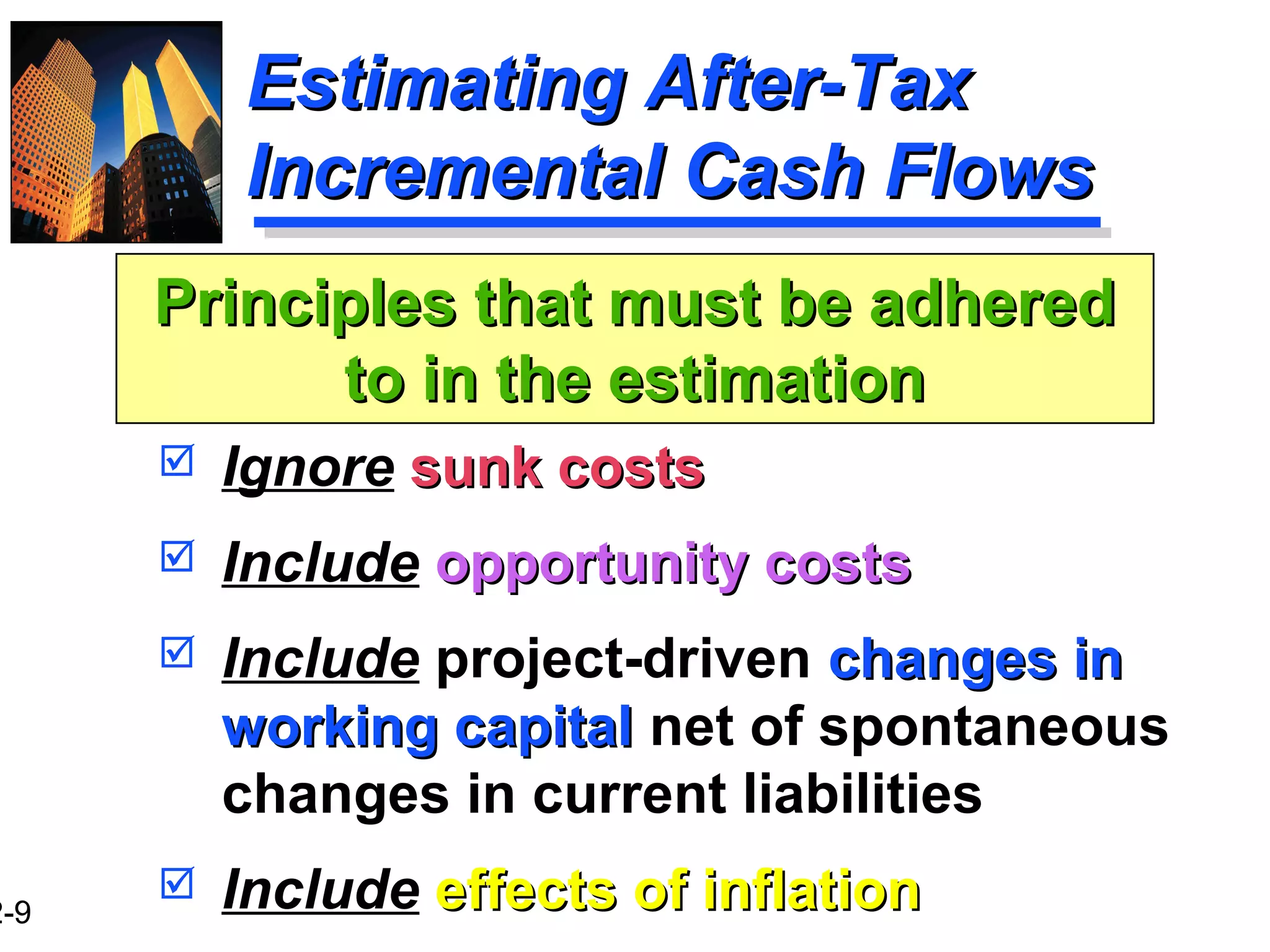 Estimating After-Tax Incremental Cash Flows

Principles that must be adhered to in the estimation

☑ Ignore sunk costs

☑ Include opportunity costs

☑ Include project-driven changes in working capital net of spontaneous changes in current liabilities

☑ Include effects of inflation

2-9